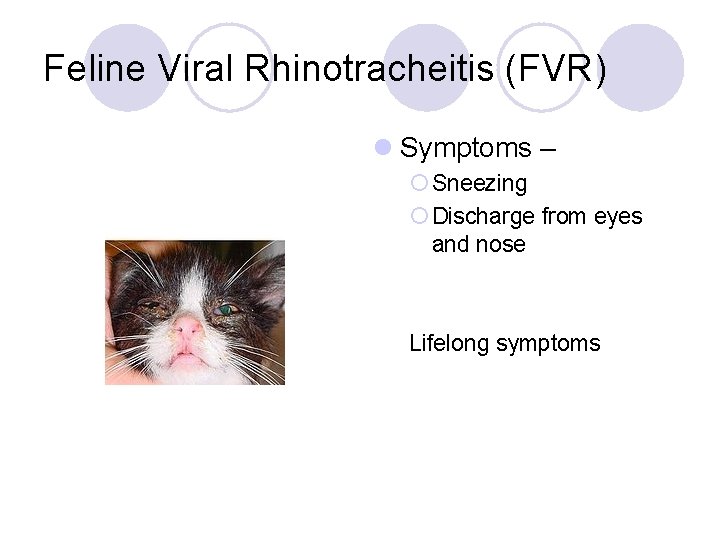 Feline Viral Rhinotracheitis (FVR)

Symptoms –

Sneezing

Discharge from eyes and nose

Lifelong symptoms